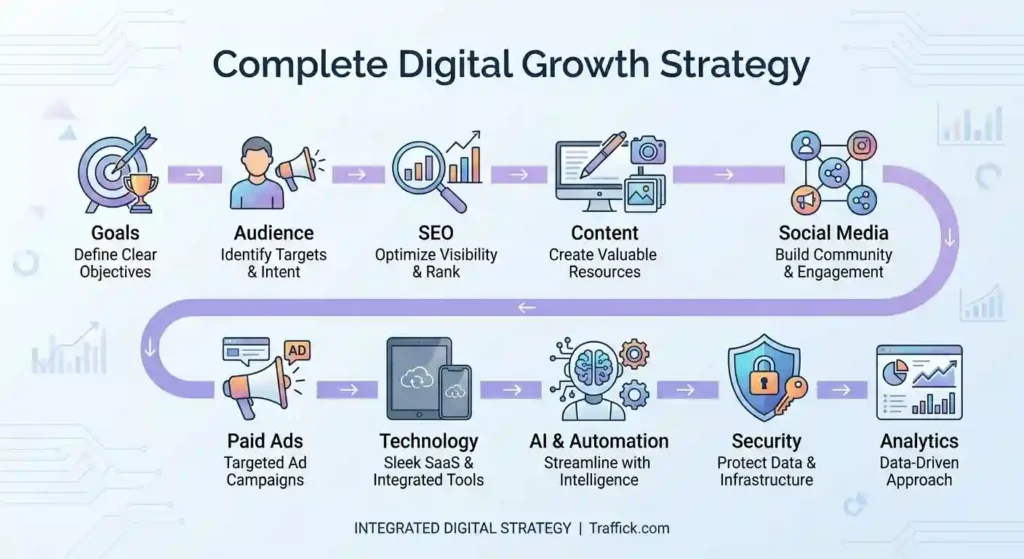 Complete Digital Growth Strategy

Goals
Define Clear Objectives

Audience
Identify Targets & Intent

SEO
Optimize Visibility & Rank

Content
Create Valuable Resources

Social Media
Build Community & Engagement

AD

Paid Ads
Targeted Ad Campaigns

Technology
Sleek SaaS & Integrated Tools

AI & Automation
Streamline with Intelligence

Security
Protect Data & Infrastructure

Analytics
Data-Driven Approach

INTEGRATED DIGITAL STRATEGY | Traffick.com